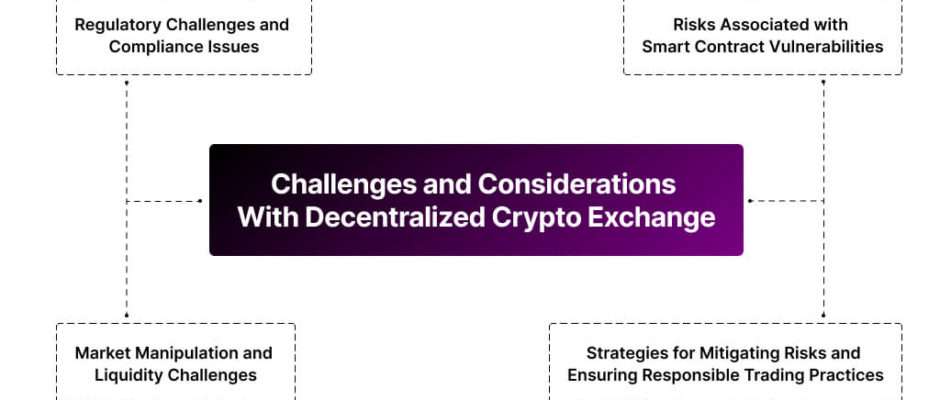 Regulatory Challenges and Compliance Issues

Risks Associated with Smart Contract Vulnerabilities

Challenges and Considerations With Decentralized Crypto Exchange

Market Manipulation and Liquidity Challenges

Strategies for Mitigating Risks and Ensuring Responsible Trading Practices